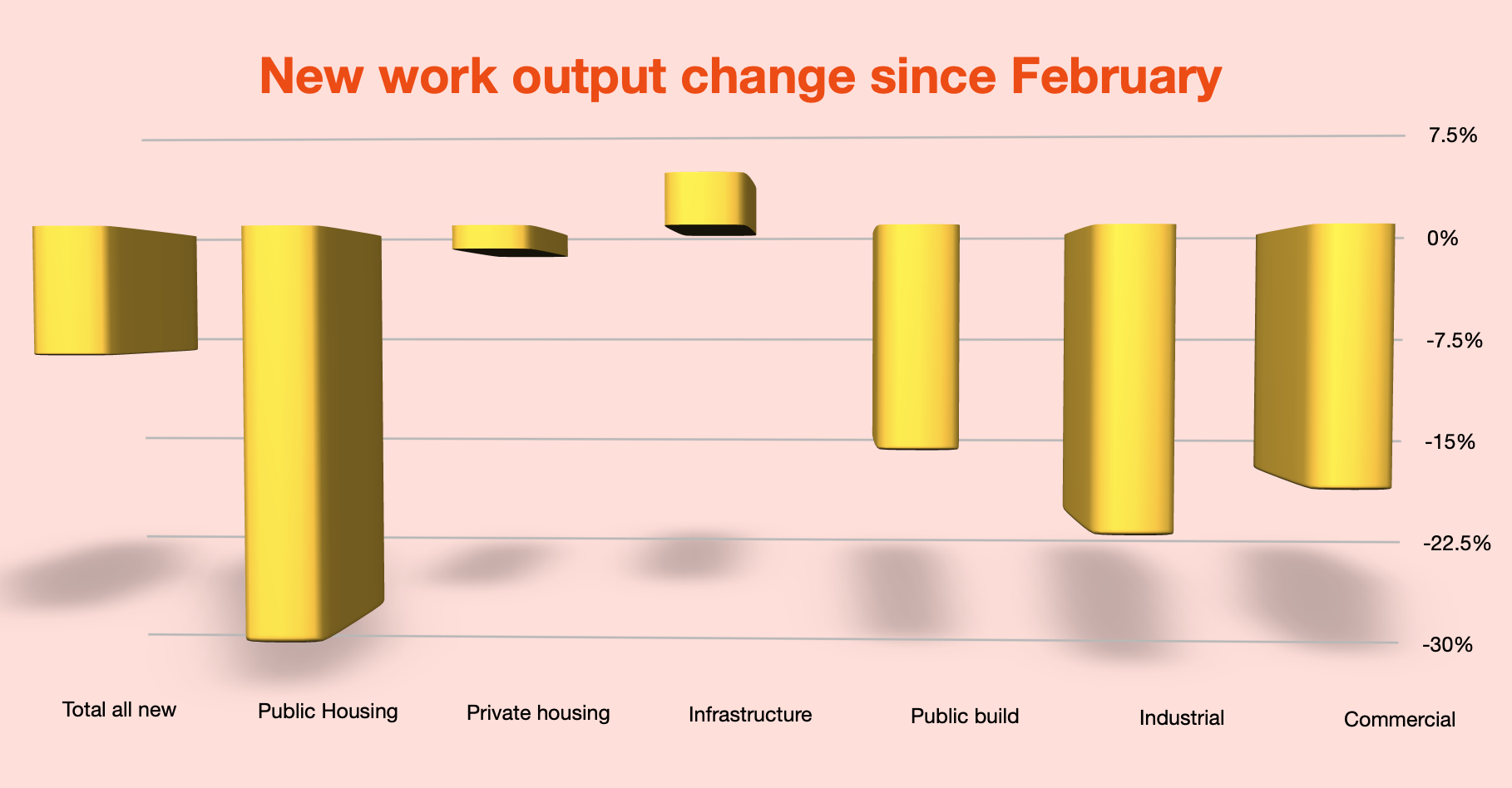 New work output change since February

7.5%
0%
-7.5%
-15%
-22.5%
-30%

Total all new
Public Housing
Private housing
Infrastructure
Public build
Industrial
Commercial